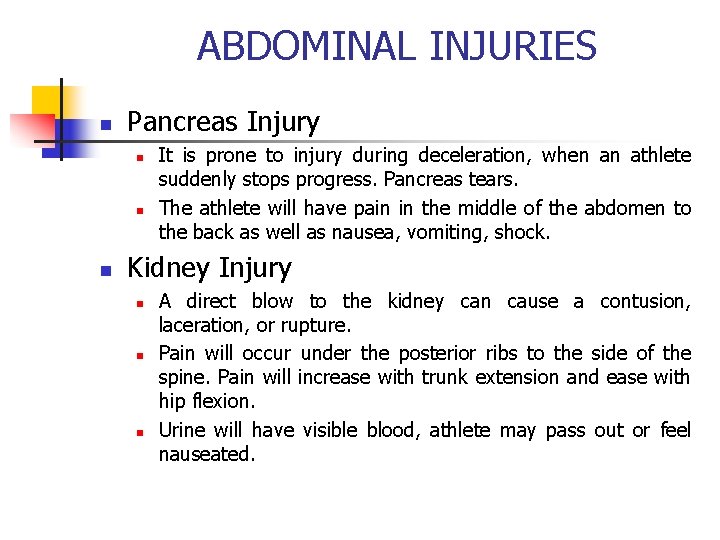 ABDOMINAL INJURIES

Pancreas Injury

It is prone to injury during deceleration, when an athlete suddenly stops progress. Pancreas tears.

The athlete will have pain in the middle of the abdomen to the back as well as nausea, vomiting, shock.

Kidney Injury

A direct blow to the kidney can cause a contusion, laceration, or rupture.

Pain will occur under the posterior ribs to the side of the spine. Pain will increase with trunk extension and ease with hip flexion.

Urine will have visible blood, athlete may pass out or feel nauseated.